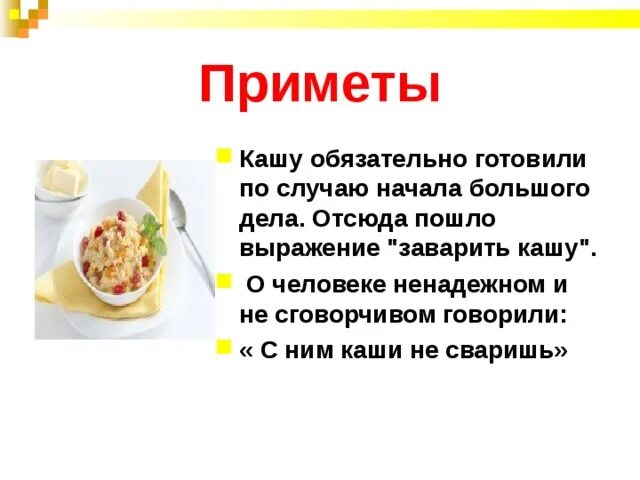 Приметы

Кашу обязательно готовили по случаю начала большого дела. Отсюда пошло выражение "заварить кашу".

О человеке ненадежном и не сговорчивом говорили:

« С ним каши не сваришь»